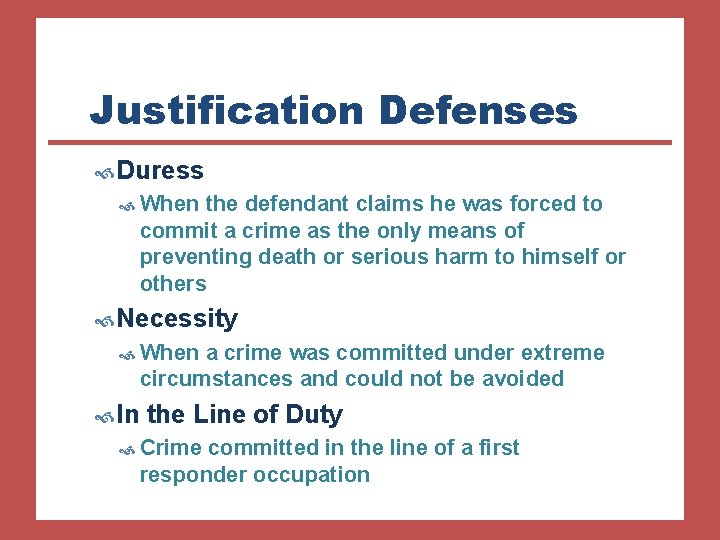 Justification Defenses

Duress

When the defendant claims he was forced to commit a crime as the only means of preventing death or serious harm to himself or others

Necessity

When a crime was committed under extreme circumstances and could not be avoided

In the Line of Duty

Crime committed in the line of a first responder occupation